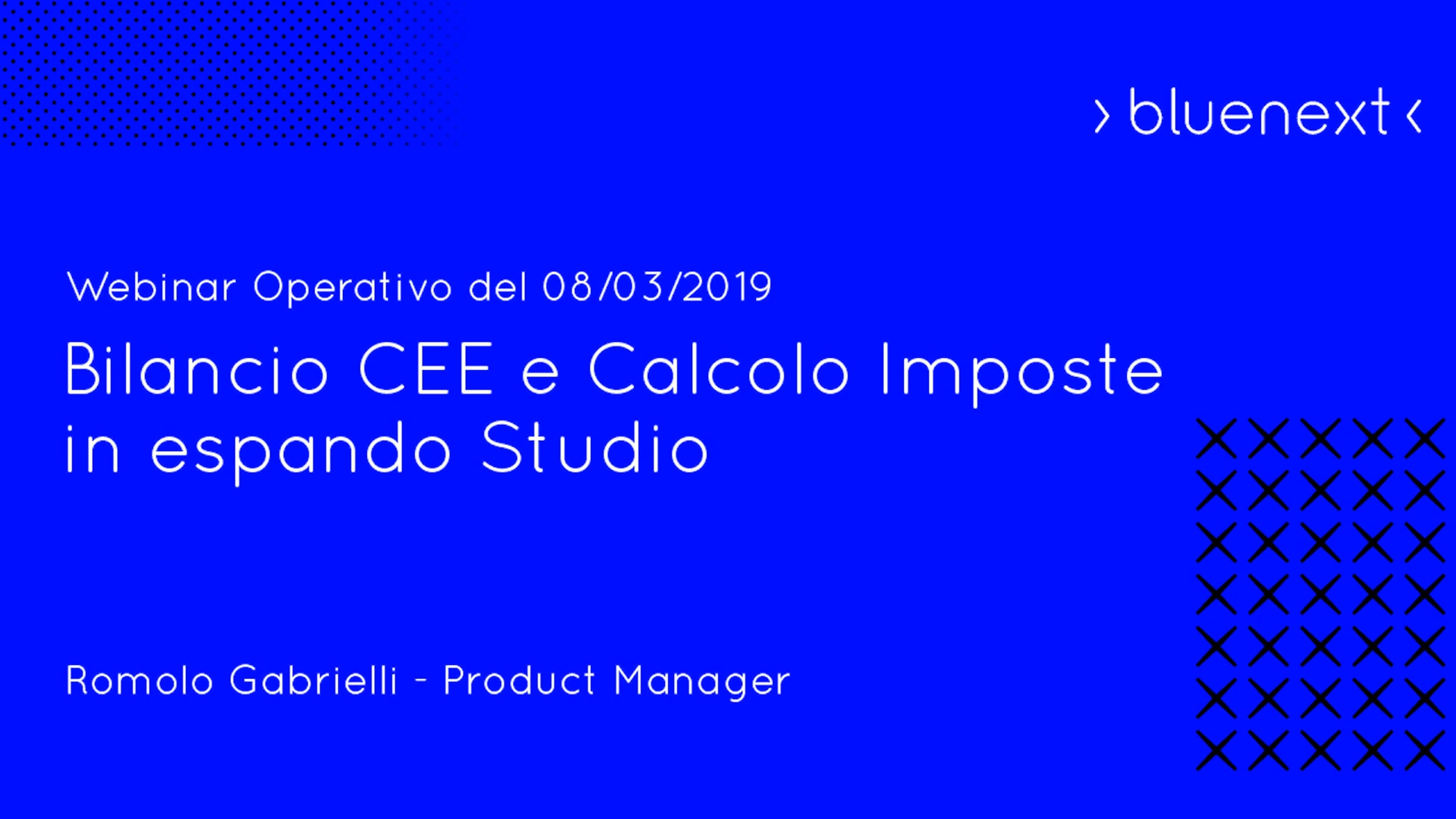 › bluenext ‹

Webinar Operativo del 08/03/2019

Bilancio CEE e Calcolo Imposte in espando Studio

Romolo Gabrielli - Product Manager